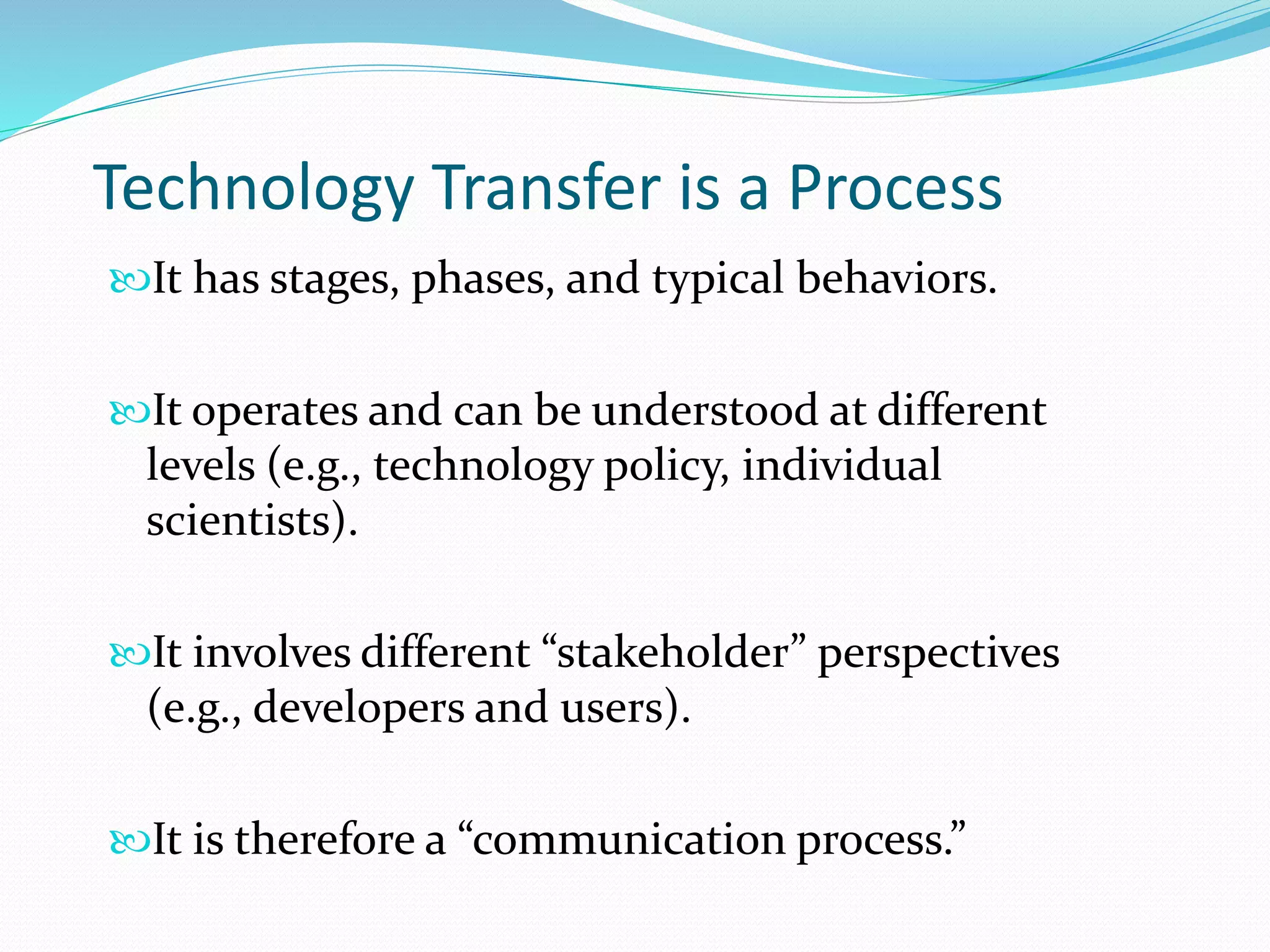 Technology Transfer is a Process

It has stages, phases, and typical behaviors.

It operates and can be understood at different levels (e.g., technology policy, individual scientists).

It involves different “stakeholder” perspectives (e.g., developers and users).

It is therefore a “communication process.”